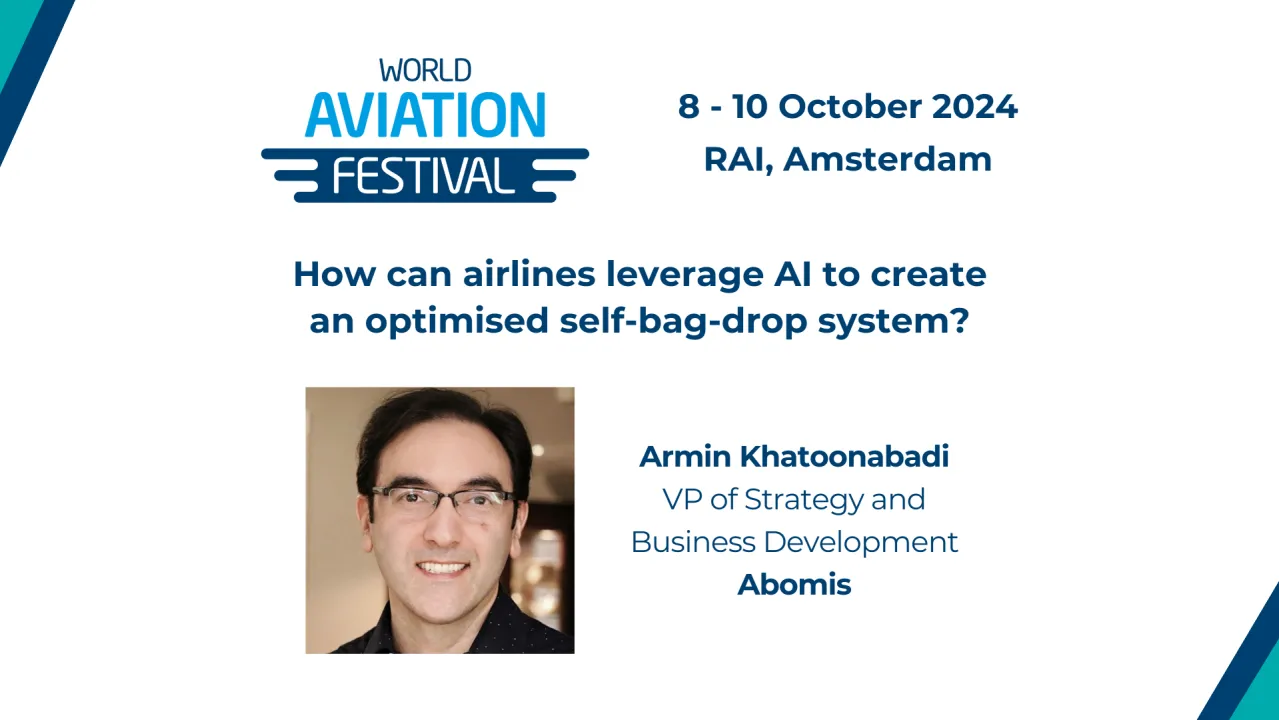 WORLD
AVIATION
FESTIVAL

8 - 10 October 2024
RAI, Amsterdam

How can airlines leverage AI to create an optimised self-bag-drop system?

Armin Khatoonabadi
VP of Strategy and Business Development
Abomis